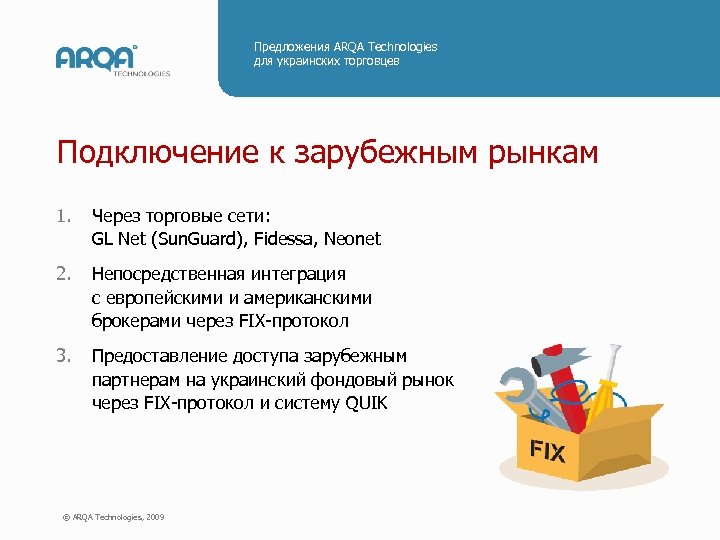 ARQA TECHNOLOGIES

Предложения ARQA Technologies для украинских торговцев

Подключение к зарубежным рынкам

1. Через торговые сети: GL Net (SunGuard), Fidessa, Neonet

2. Непосредственная интеграция с европейскими и американскими брокерами через FIX-протокол

3. Предоставление доступа зарубежным партнерам на украинский фондовый рынок через FIX-протокол и систему QUIK

FIX

© ARQA Technologies, 2009